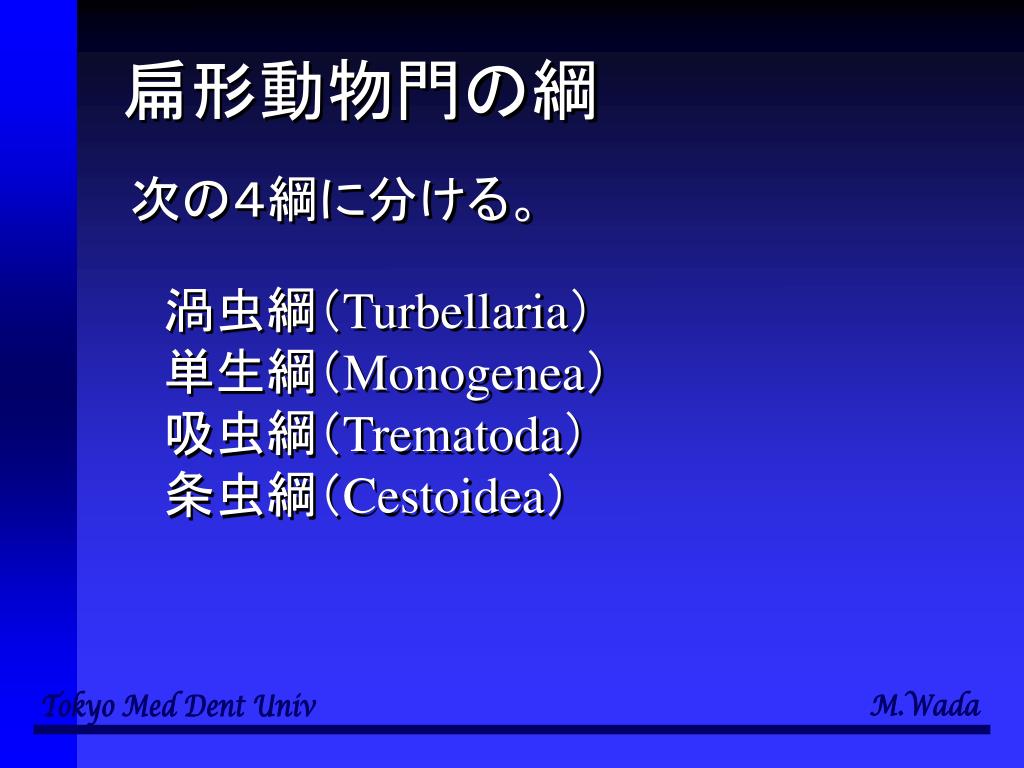 扁形動物門の綱

次の４綱に分ける。

渦虫綱（Turbellaria）
単生綱（Monogenea）
吸虫綱（Trematoda）
条虫綱（Cestoidea）

Tokyo Med Dent Univ

M.Wada